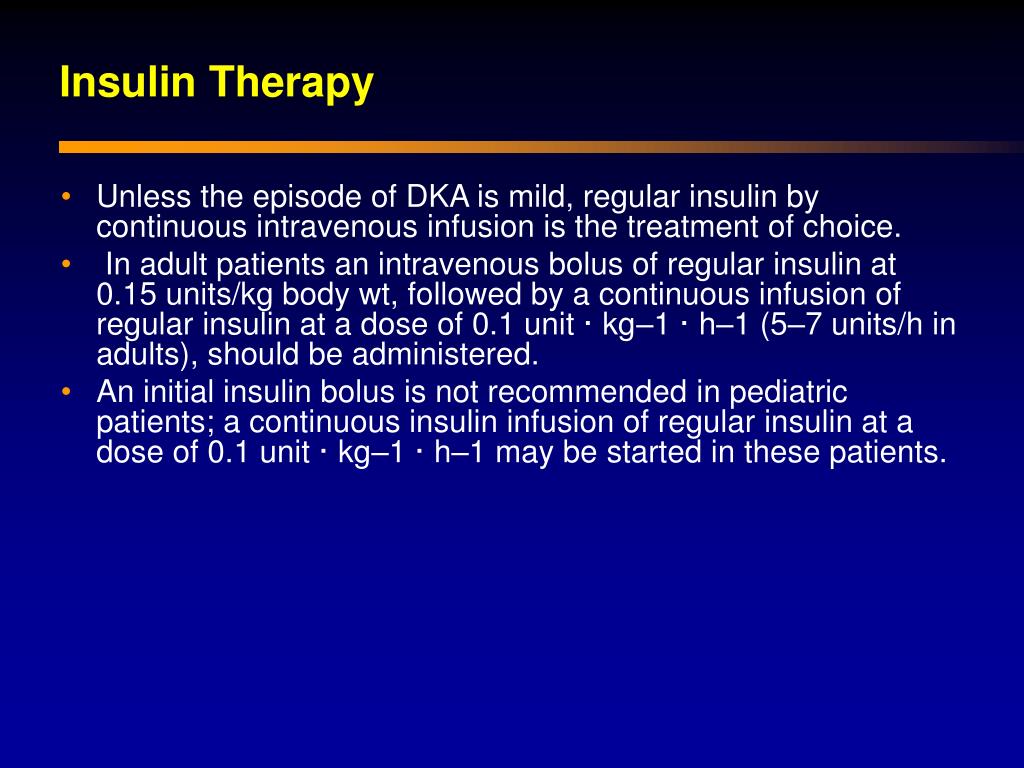 Insulin Therapy

• Unless the episode of DKA is mild, regular insulin by continuous intravenous infusion is the treatment of choice.
• In adult patients an intravenous bolus of regular insulin at 0.15 units/kg body wt, followed by a continuous infusion of regular insulin at a dose of 0.1 unit · kg–1 · h–1 (5–7 units/h in adults), should be administered.
• An initial insulin bolus is not recommended in pediatric patients; a continuous insulin infusion of regular insulin at a dose of 0.1 unit · kg–1 · h–1 may be started in these patients.